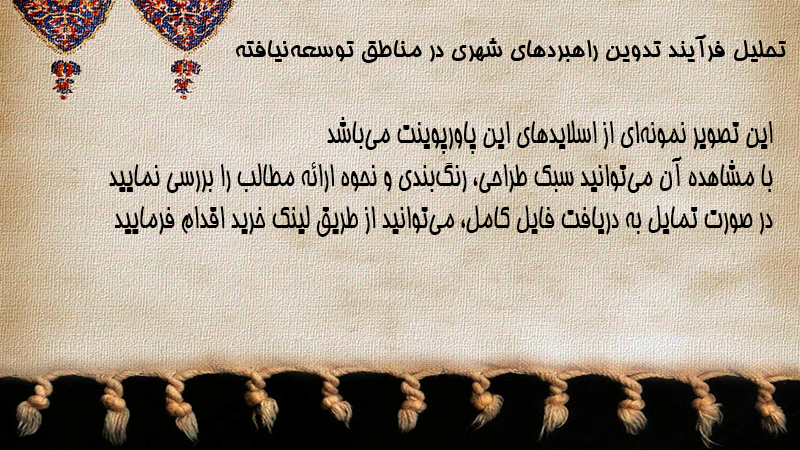 تحلیل فرآیند تدوین راهبردهای شهری در مناطق توسعه‌نیافته

این تصویر نمونه‌ای از اسلایدهای این پاورپوینت می‌باشد
با مشاهده آن می‌توانید سبک طراحی، رنگ‌بندی و نحوه ارائه مطالب را بررسی نمایید
در صورت تمایل به دریافت فایل کامل، می‌توانید از طریق لینک خرید اقدام فرمایید